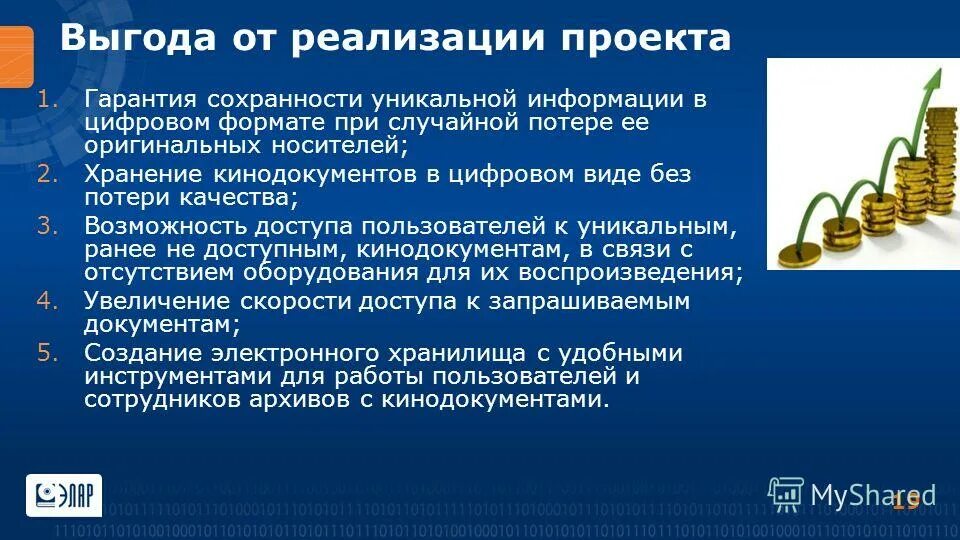 Выгода от реализации проекта

1. Гарантия сохранности уникальной информации в цифровом формате при случайной потере ее оригинальных носителей;
2. Хранение кинодокументов в цифровом виде без потери качества;
3. Возможность доступа пользователей к уникальным, ранее не доступным, кинодокументам, в связи с отсутствием оборудования для их воспроизведения;
4. Увеличение скорости доступа к запрашиваемым документам;
5. Создание электронного хранилища с удобными инструментами для работы пользователей и сотрудников архивов с кинодокументами.

ЭЛАР

MyShared

15